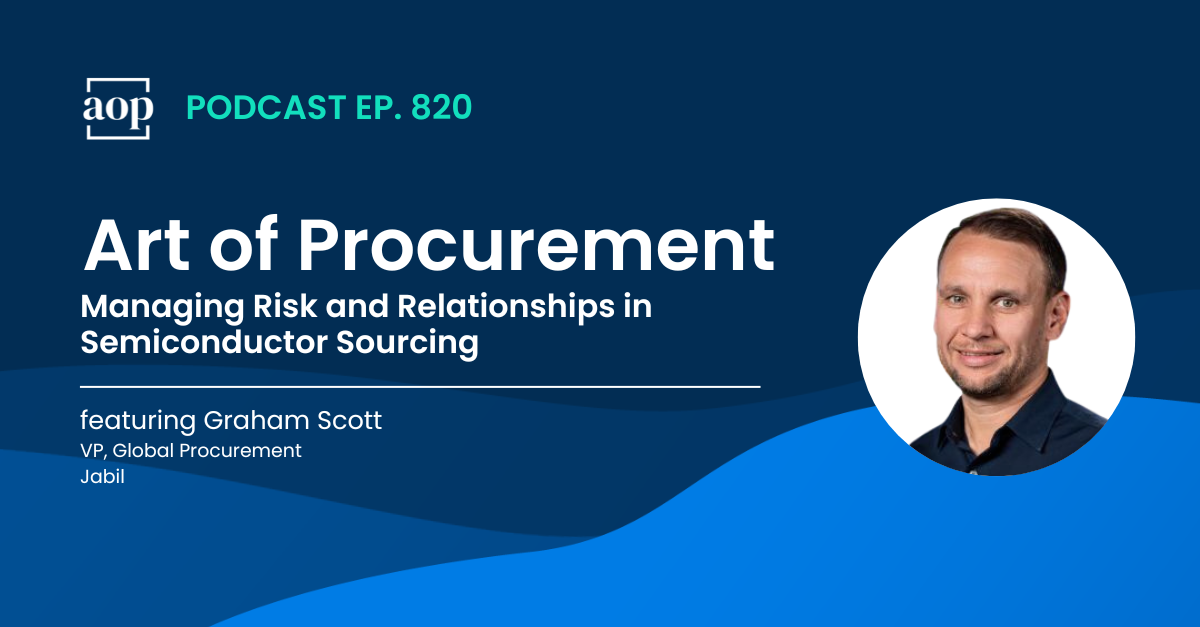 aop PODCAST EP. 820

Art of Procurement

Managing Risk and Relationships in Semiconductor Sourcing

featuring Graham Scott
VP, Global Procurement
Jabil